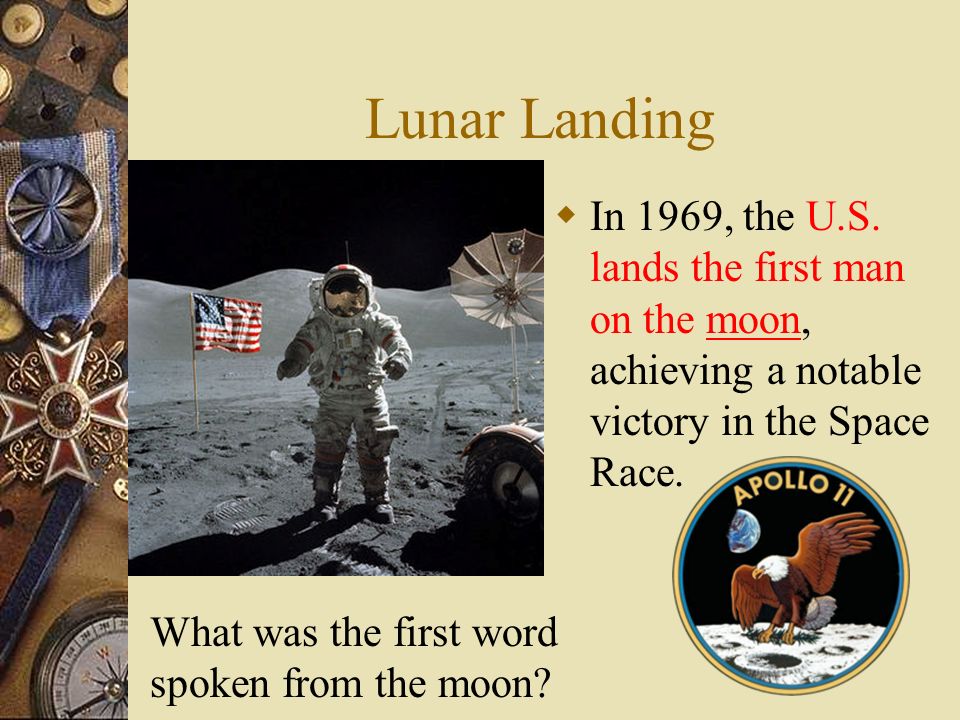 Lunar Landing

In 1969, the U.S. lands the first man on the moon, achieving a notable victory in the Space Race.

APOLLO 11

What was the first word spoken from the moon?